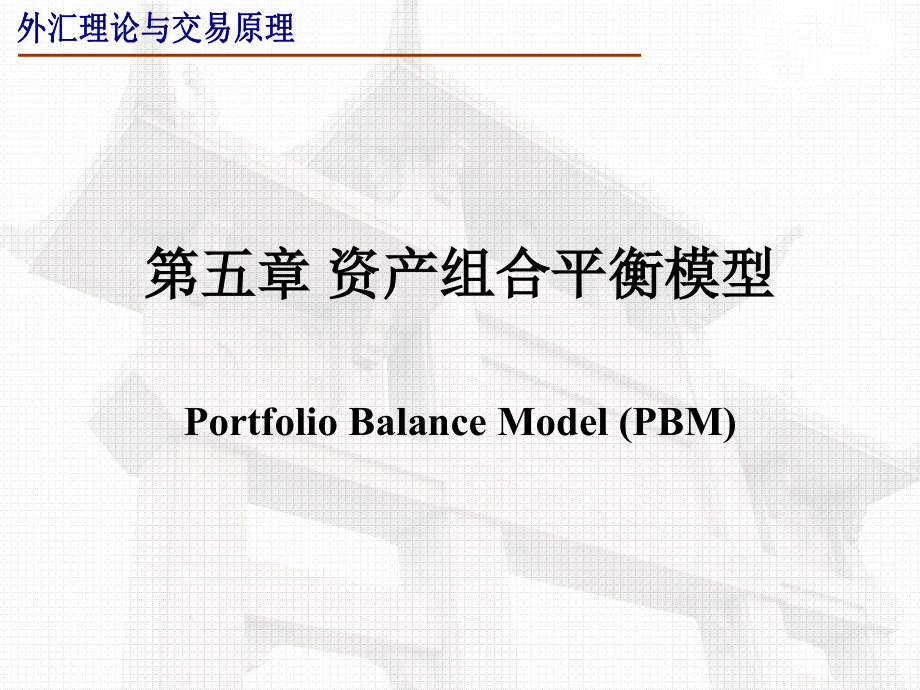 外汇理论与交易原理

第五章 资产组合平衡模型

Portfolio Balance Model (PBM)